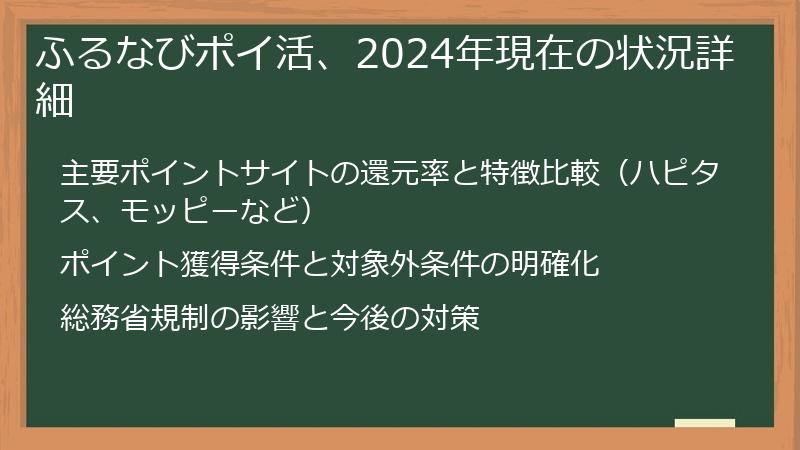 ふるなびポイ活、2024年現在の状況詳細

主要ポイントサイトの還元率と特徴比較（ハピタス、モッピーなど）

ポイント獲得条件と対象外条件の明確化

総務省規制の影響と今後の対策